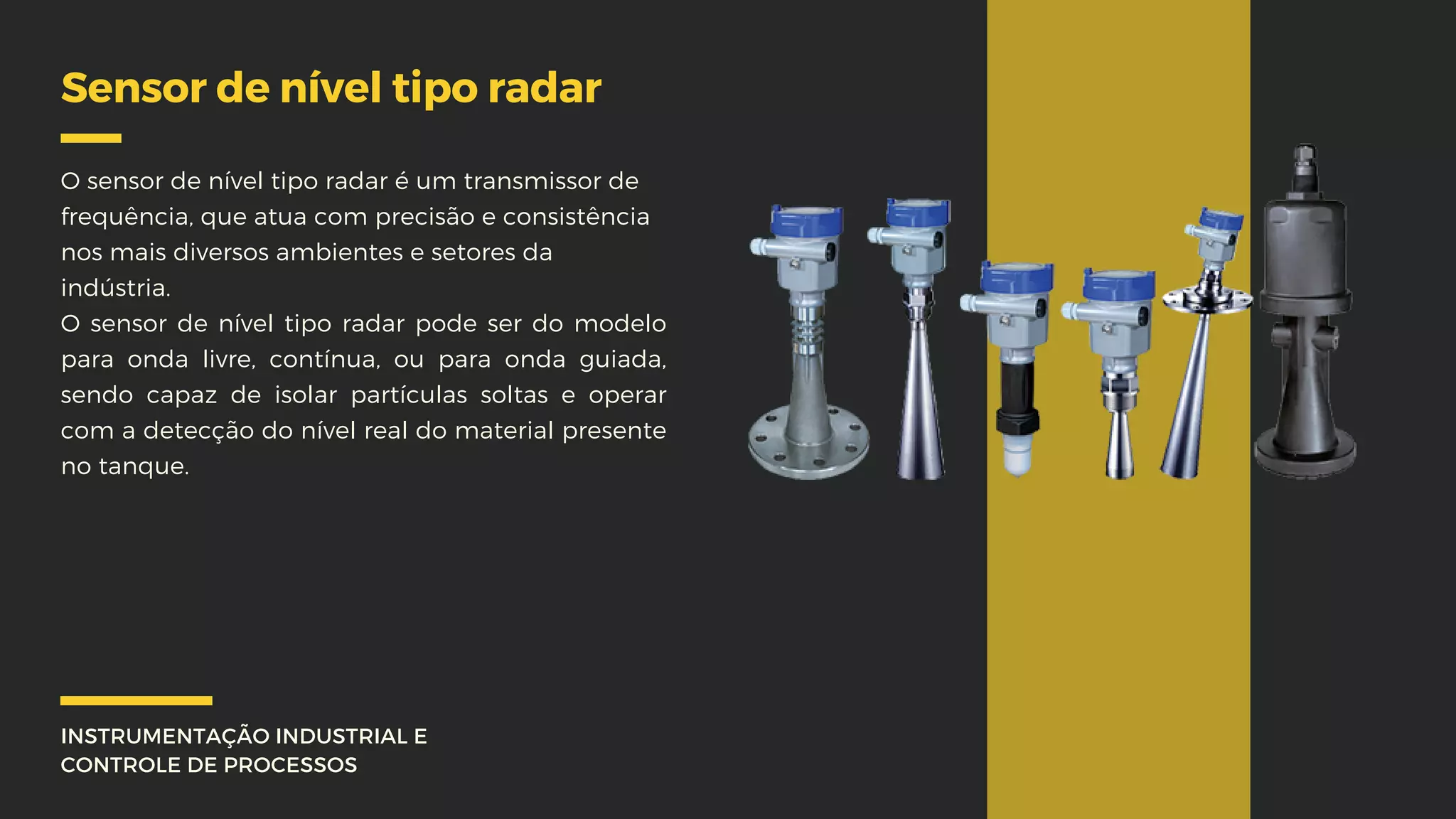 Sensor de nível tipo radar

O sensor de nível tipo radar é um transmissor de frequência, que atua com precisão e consistência nos mais diversos ambientes e setores da indústria.
O sensor de nível tipo radar pode ser do modelo para onda livre, contínua, ou para onda guiada, sendo capaz de isolar partículas soltas e operar com a detecção do nível real do material presente no tanque.

INSTRUMENTAÇÃO INDUSTRIAL E CONTROLE DE PROCESSOS